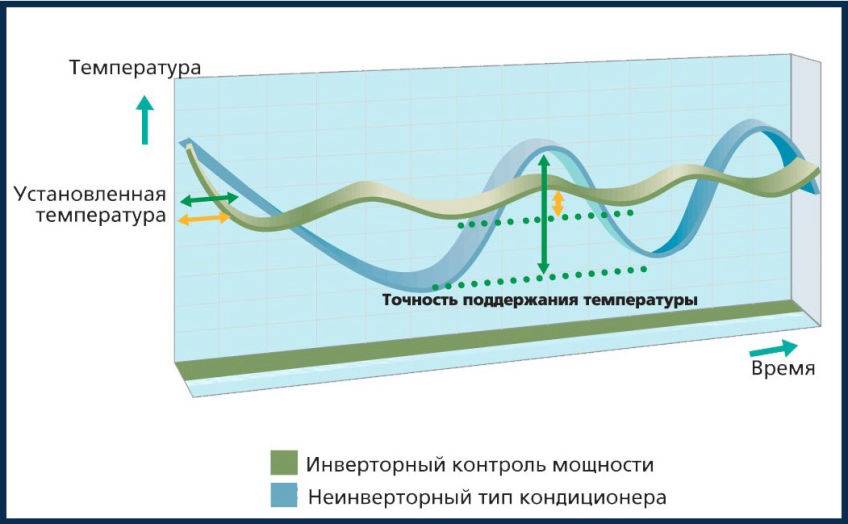 Температура

Установленная температура

Точность поддержания температуры

Время

Инверторный контроль мощности

Неинверторный тип кондиционера